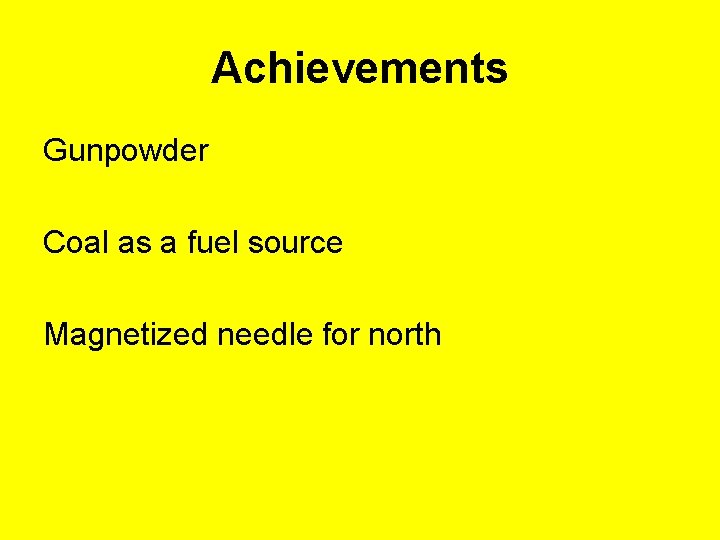 Achievements

Gunpowder

Coal as a fuel source

Magnetized needle for north